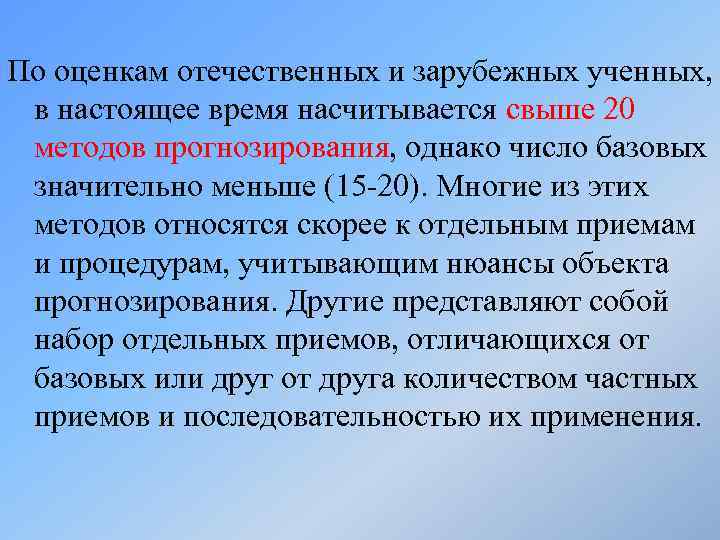 По оценкам отечественных и зарубежных ученных, в настоящее время насчитывается свыше 20 методов прогнозирования, однако число базовых значительно меньше (15-20). Многие из этих методов относятся скорее к отдельным приемам и процедурам, учитывающим нюансы объекта прогнозирования. Другие представляют собой набор отдельных приемов, отличающихся от базовых или друг от друга количеством частных приемов и последовательностью их применения.